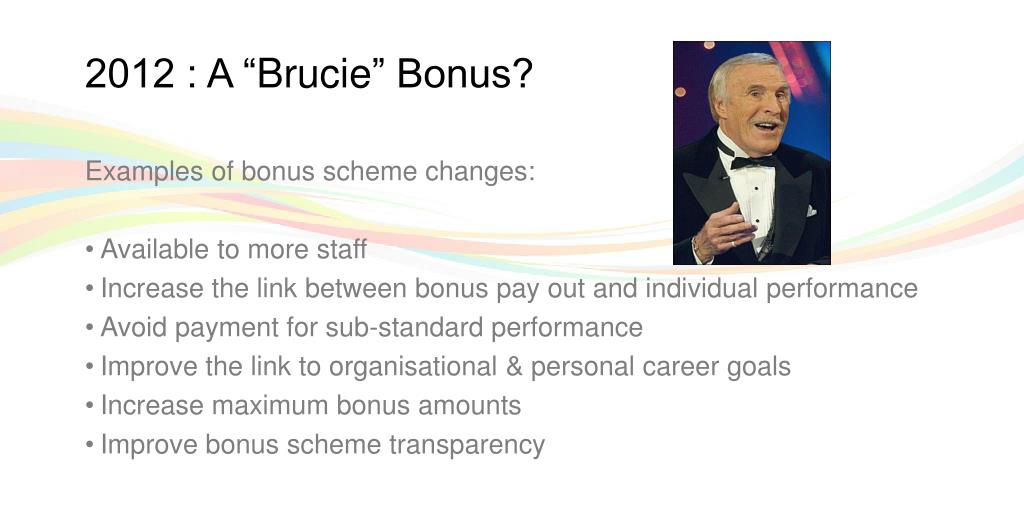 2012 : A “Brucie” Bonus?

Examples of bonus scheme changes:

• Available to more staff
• Increase the link between bonus pay out and individual performance
• Avoid payment for sub-standard performance
• Improve the link to organisational & personal career goals
• Increase maximum bonus amounts
• Improve bonus scheme transparency